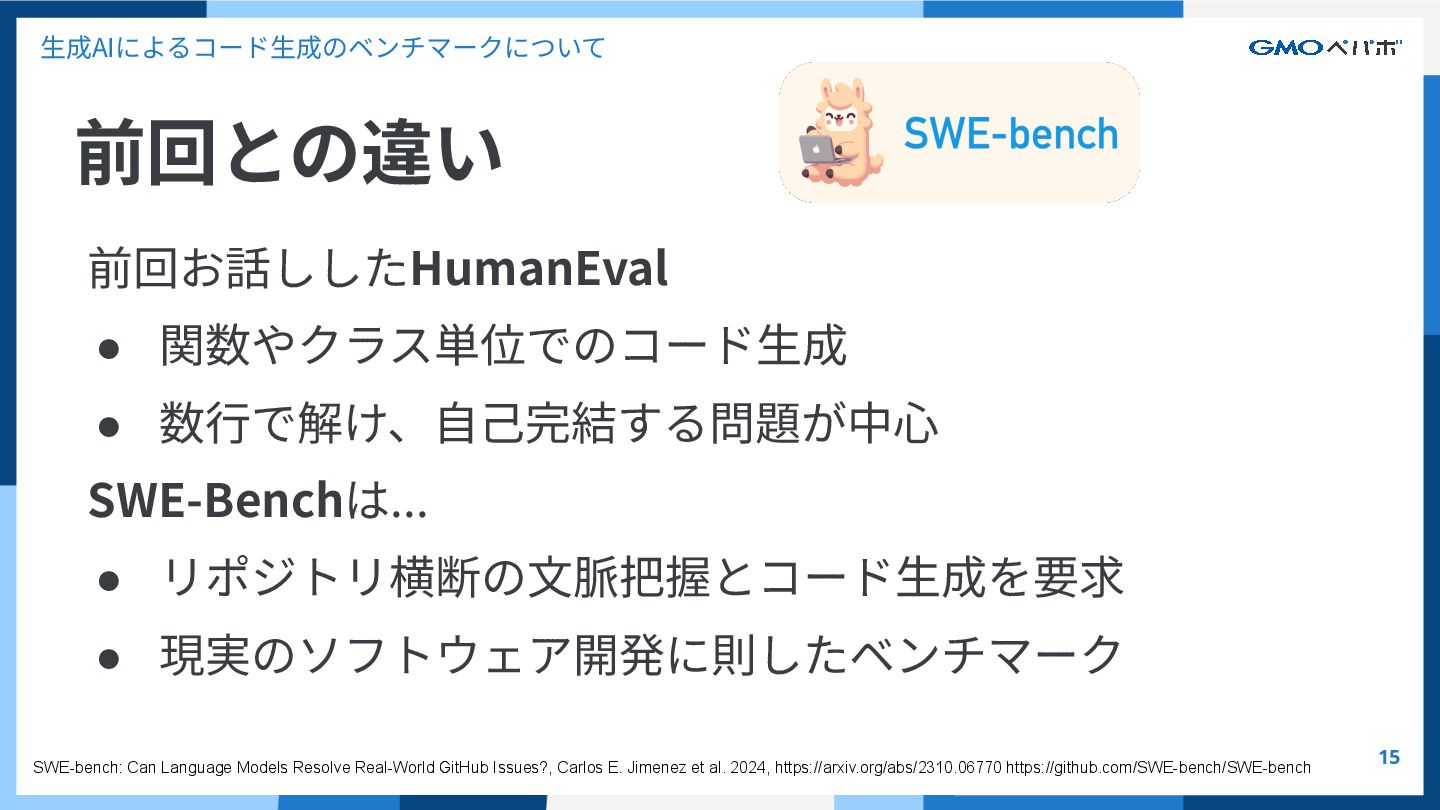 生成AIによるコード生成のベンチマークについて

GMOペパボ

前回との違い

SWE-bench

前回お話ししたHumanEval

● 関数やクラス単位でのコード生成
● 数行で解け、自己完結する問題が中心

SWE-Benchは...

● リポジトリ横断の文脈把握とコード生成を要求
● 現実のソフトウェア開発に則したベンチマーク

SWE-bench: Can Language Models Resolve Real-World GitHub Issues?, Carlos E. Jimenez et al. 2024, https://arxiv.org/abs/2310.06770 https://github.com/SWE-bench/SWE-bench

15